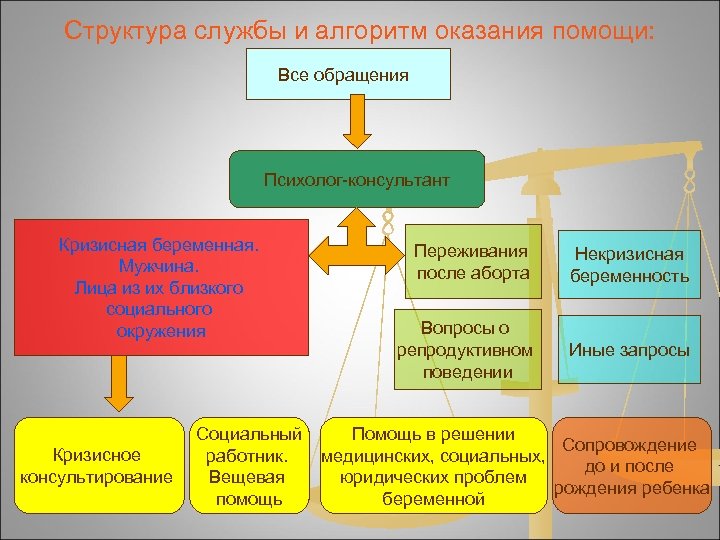 Структура службы и алгоритм оказания помощи:

Все обращения

Психолог-консультант

Кризисная беременная. Мужчина. Лица из их близкого социального окружения

Переживания после аборта

Некризисная беременность

Вопросы о репродуктивном поведении

Иные запросы

Кризисное консультирование

Социальный работник. Вещевая помощь

Помощь в решении медицинских, социальных, юридических проблем беременной

Сопровождение до и после рождения ребенка